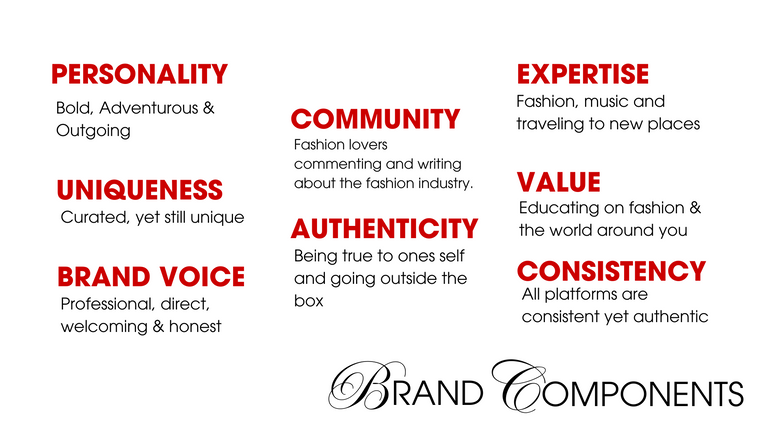 PERSONALITY
Bold, Adventurous & Outgoing

UNIQUENESS
Curated, yet still unique

BRAND VOICE
Professional, direct, welcoming & honest

COMMUNITY
Fashion lovers commenting and writing about the fashion industry.

AUTHENTICITY
Being true to ones self and going outside the box

EXPERTISE
Fashion, music and traveling to new places

VALUE
Educating on fashion & the world around you

CONSISTENCY
All platforms are consistent yet authentic

BRAND COMPONENTS